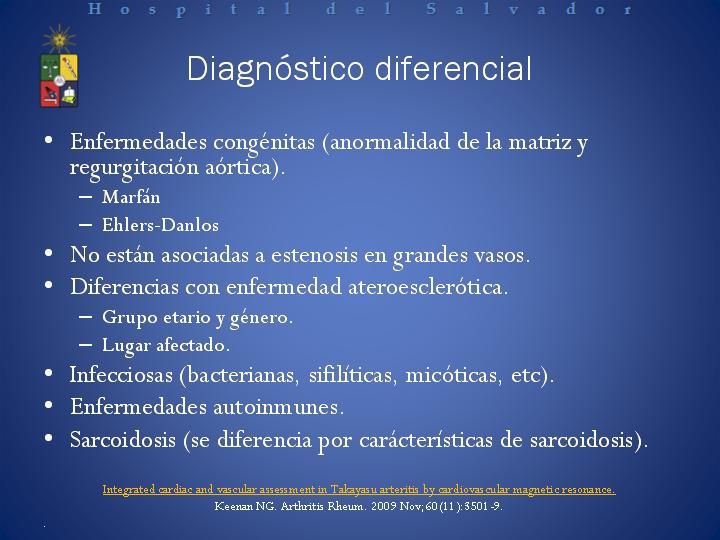 Hospital del Salvador

Diagnóstico diferencial

• Enfermedades congénitas (anormalidad de la matriz y regurgitación aórtica).
– Marfán
– Ehlers-Danlos
• No están asociadas a estenosis en grandes vasos.
• Diferencias con enfermedad ateroesclerótica.
– Grupo etario y género.
– Lugar afectado.
• Infecciosas (bacterianas, sifilíticas, micóticas, etc).
• Enfermedades autoinmunes.
• Sarcoidosis (se diferencia por carácterísticas de sarcoidosis).

Integrated cardiac and vascular assessment in Takayasu arteritis by cardiovascular magnetic resonance.
Keenan NG. Arthritis Rheum. 2009 Nov;60(11):3501-9.